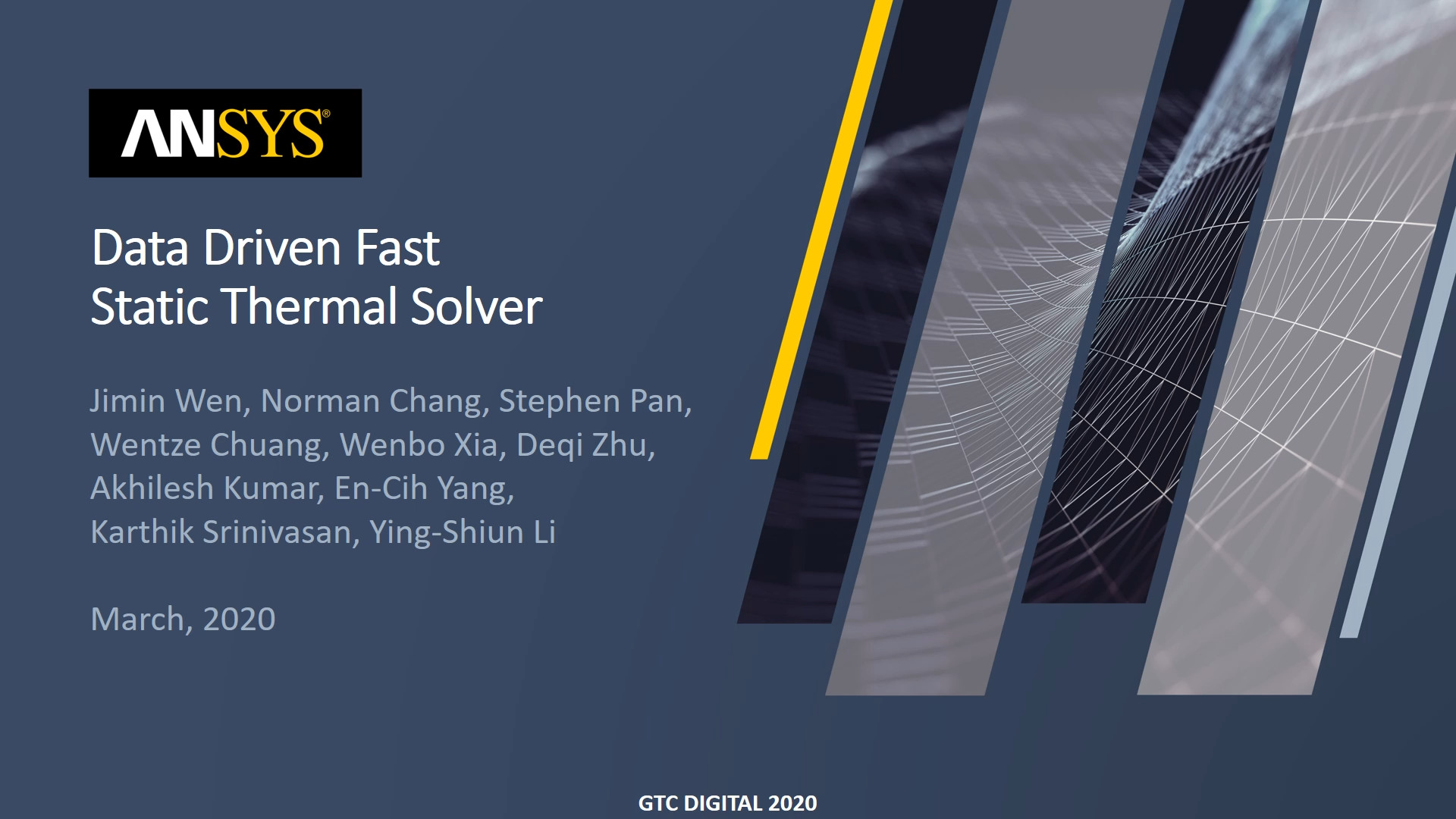 ANSYS®

Data Driven Fast Static Thermal Solver

Jimin Wen, Norman Chang, Stephen Pan, Wentze Chuang, Wenbo Xia, Deqi Zhu, Akhilesh Kumar, En-Cih Yang, Karthik Srinivasan, Ying-Shiun Li

March, 2020

GTC DIGITAL 2020